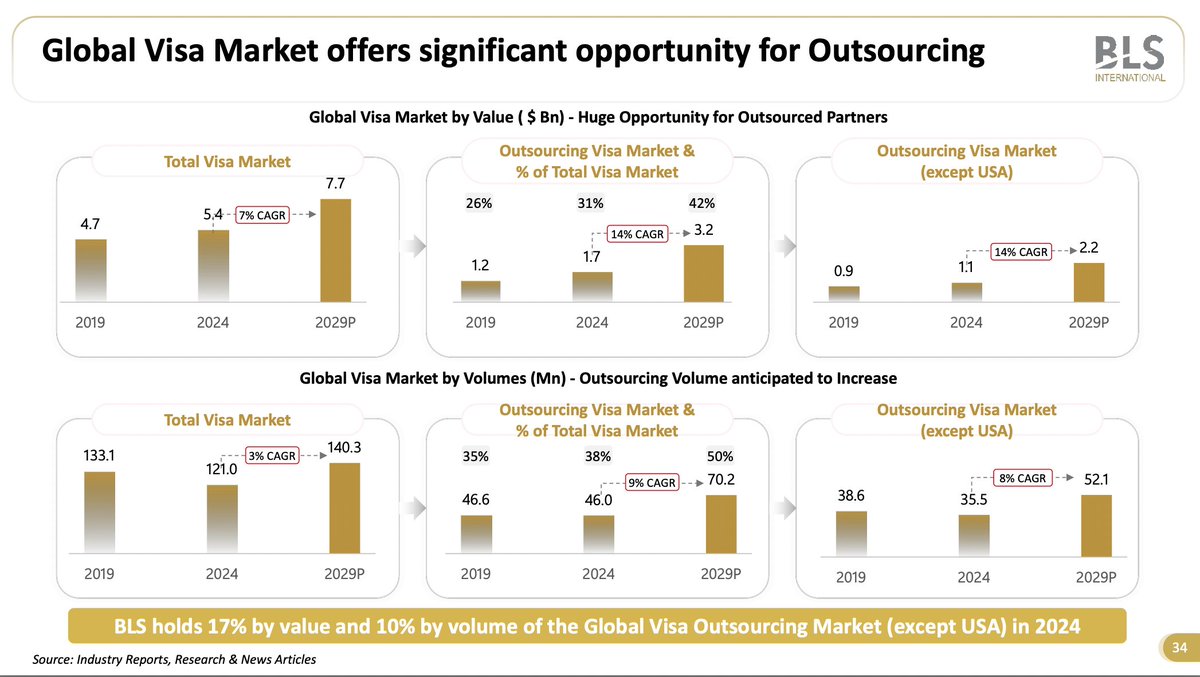 Global Visa Market offers significant opportunity for Outsourcing

BLS INTERNATIONAL

Global Visa Market by Value ( $ Bn) - Huge Opportunity for Outsourced Partners

Total Visa Market

4.7
5.4
7% CAGR
7.7
2019
2024
2029P

Outsourcing Visa Market & % of Total Visa Market

26%
31%
42%
1.2
1.7
14% CAGR
3.2
2019
2024
2029P

Outsourcing Visa Market (except USA)

0.9
1.1
14% CAGR
2.2
2019
2024
2029P

Global Visa Market by Volumes (Mn) - Outsourcing Volume anticipated to Increase

Total Visa Market

133.1
121.0
3% CAGR
140.3
2019
2024
2029P

Outsourcing Visa Market & % of Total Visa Market

35%
38%
50%
46.6
46.0
9% CAGR
70.2
2019
2024
2029P

Outsourcing Visa Market (except USA)

38.6
35.5
8% CAGR
52.1
2019
2024
2029P

BLS holds 17% by value and 10% by volume of the Global Visa Outsourcing Market (except USA) in 2024

Source: Industry Reports, Research & News Articles

34